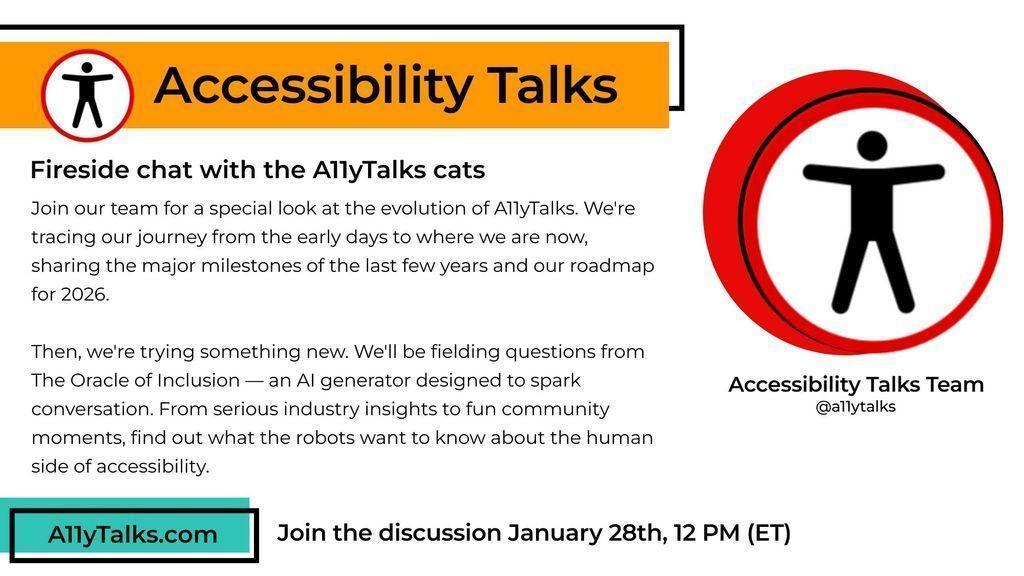 Accessibility Talks

Fireside chat with the A11yTalks cats

Join our team for a special look at the evolution of A11yTalks. We're tracing our journey from the early days to where we are now, sharing the major milestones of the last few years and our roadmap for 2026.

Then, we're trying something new. We'll be fielding questions from The Oracle of Inclusion — an AI generator designed to spark conversation. From serious industry insights to fun community moments, find out what the robots want to know about the human side of accessibility.

Accessibility Talks Team
@a11ytalks

A11yTalks.com

Join the discussion January 28th, 12 PM (ET)